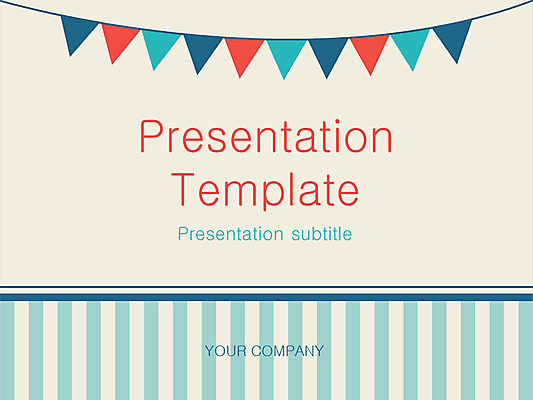 Presentation Template

Presentation subtitle

YOUR COMPANY